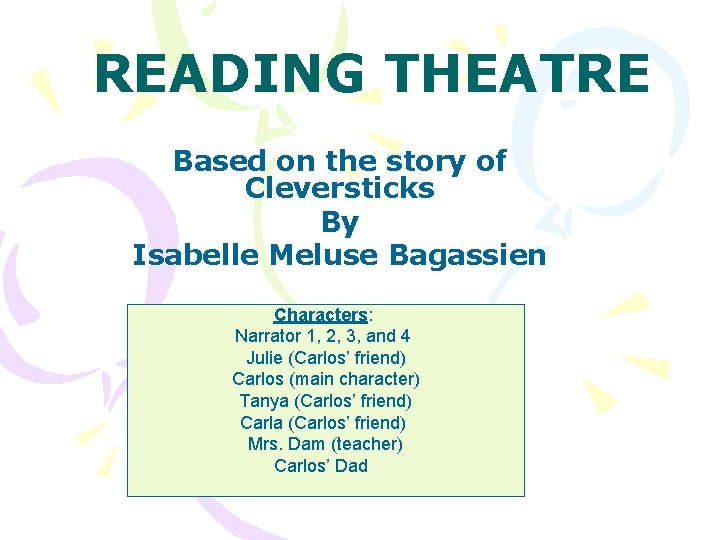 READING THEATRE

Based on the story of Cleversticks
By
Isabelle Meluse Bagassien

Characters:
Narrator 1, 2, 3, and 4
Julie (Carlos' friend)
Carlos (main character)
Tanya (Carlos' friend)
Carla (Carlos' friend)
Mrs. Dam (teacher)
Carlos' Dad